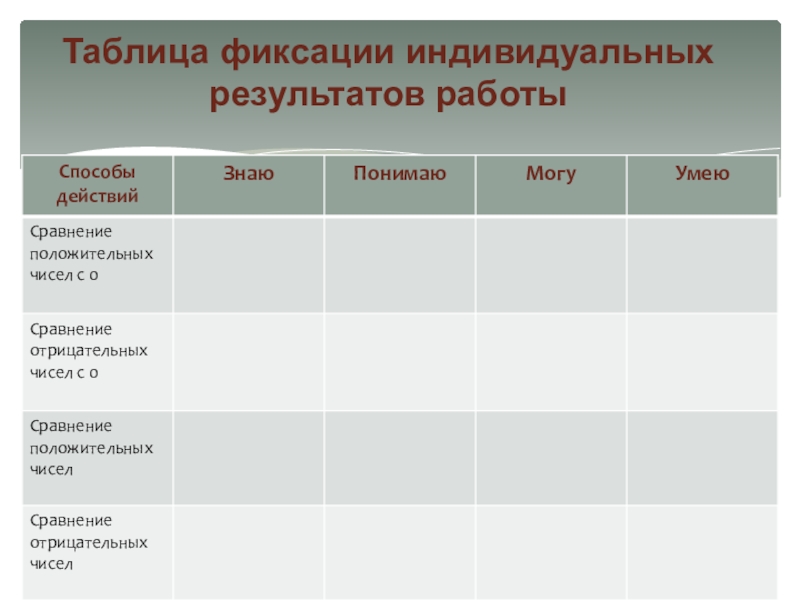 Таблица фиксации индивидуальных результатов работы

| Способы действий | Знаю | Понимаю | Могу | Умею |
|---|---|---|---|---|
| Сравнение положительных чисел с 0 | | | | |
| Сравнение отрицательных чисел с 0 | | | | |
| Сравнение положительных чисел | | | | |
| Сравнение отрицательных чисел | | | | |